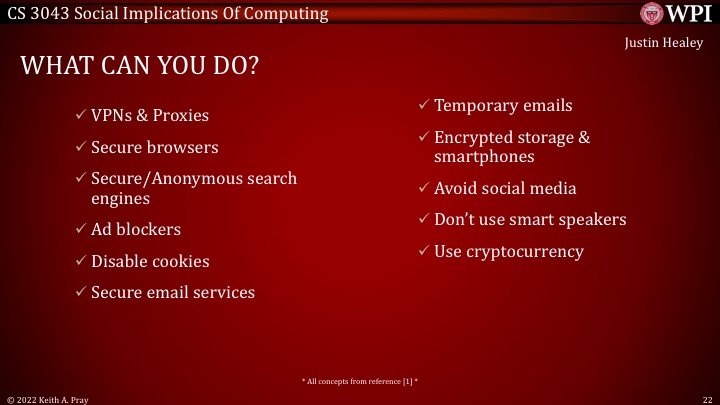 CS 3043 Social Implications Of Computing

WPI

Justin Healey

WHAT CAN YOU DO?

✓ VPNs & Proxies
✓ Secure browsers
✓ Secure/Anonymous search engines
✓ Ad blockers
✓ Disable cookies
✓ Secure email services

✓ Temporary emails
✓ Encrypted storage & smartphones
✓ Avoid social media
✓ Don't use smart speakers
✓ Use cryptocurrency

* All concepts from reference [1] *

© 2022 Keith A. Pray

22